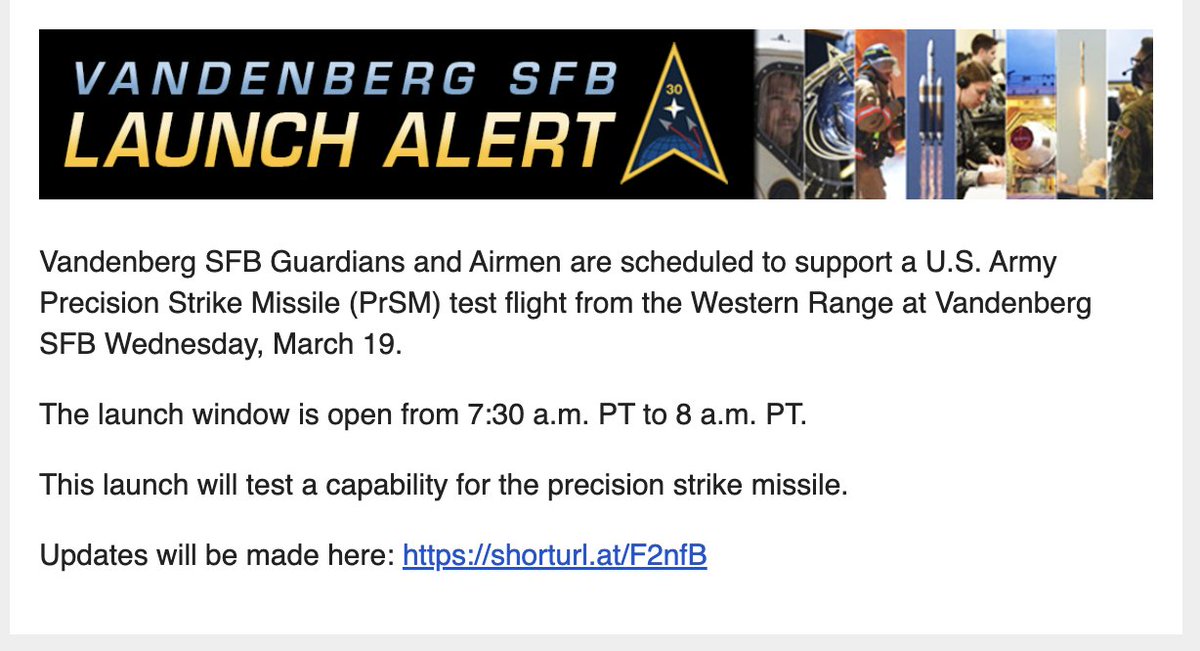 VANDENBERG SFB
LAUNCH ALERT

30

Vandenberg SFB Guardians and Airmen are scheduled to support a U.S. Army Precision Strike Missile (PrSM) test flight from the Western Range at Vandenberg SFB Wednesday, March 19.

The launch window is open from 7:30 a.m. PT to 8 a.m. PT.

This launch will test a capability for the precision strike missile.

Updates will be made here: https://shorturl.at/F2nfB